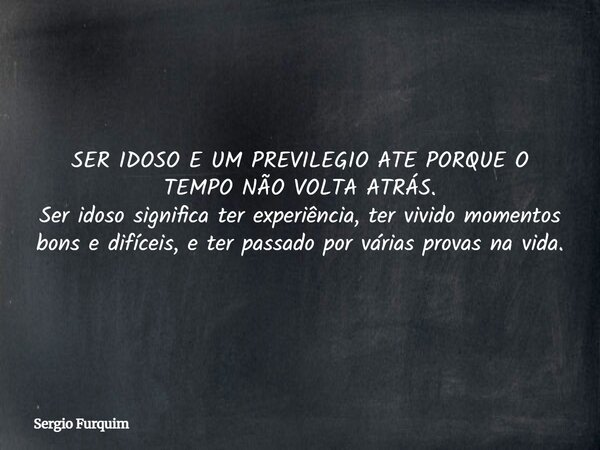 SER IDOSO E UM PREVILEGIO ATE PORQUE O TEMPO NÃO VOLTA ATRÁS.
Ser idoso significa ter experiência, ter vivido momentos bons e difíceis, e ter passado por várias provas na vida.

Sergio Furquim